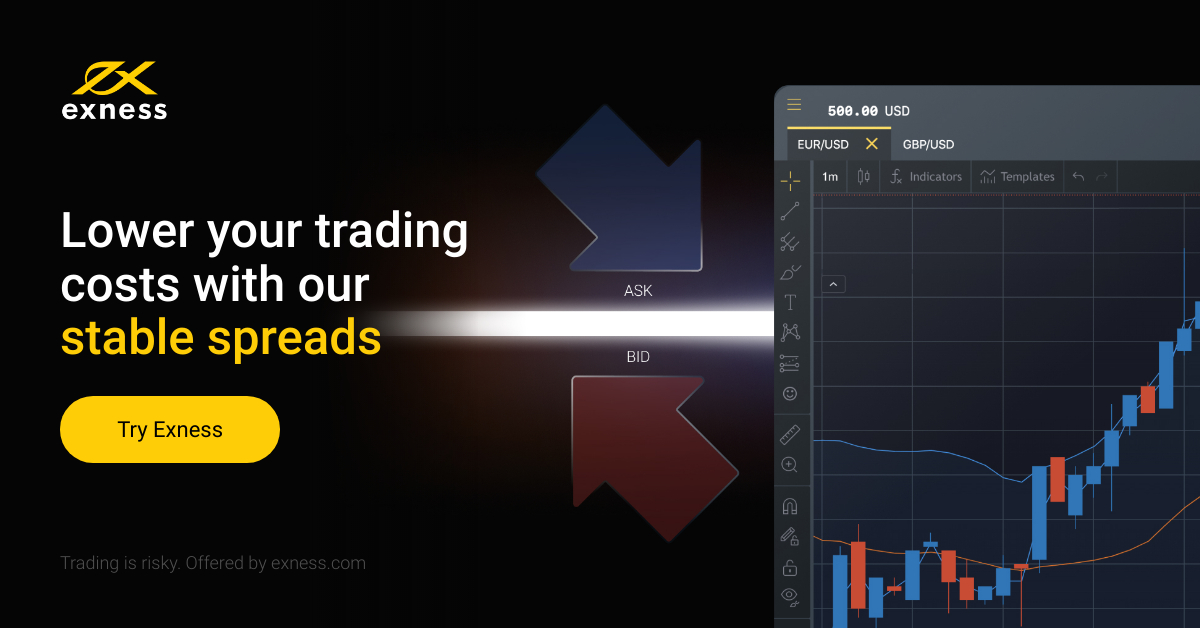 exness

Lower your trading costs with our stable spreads

Try Exness

Trading is risky. Offered by exness.com

ASK

BID

500.00 USD

EUR/USD

GBP/USD

1m

Indicators

Templates